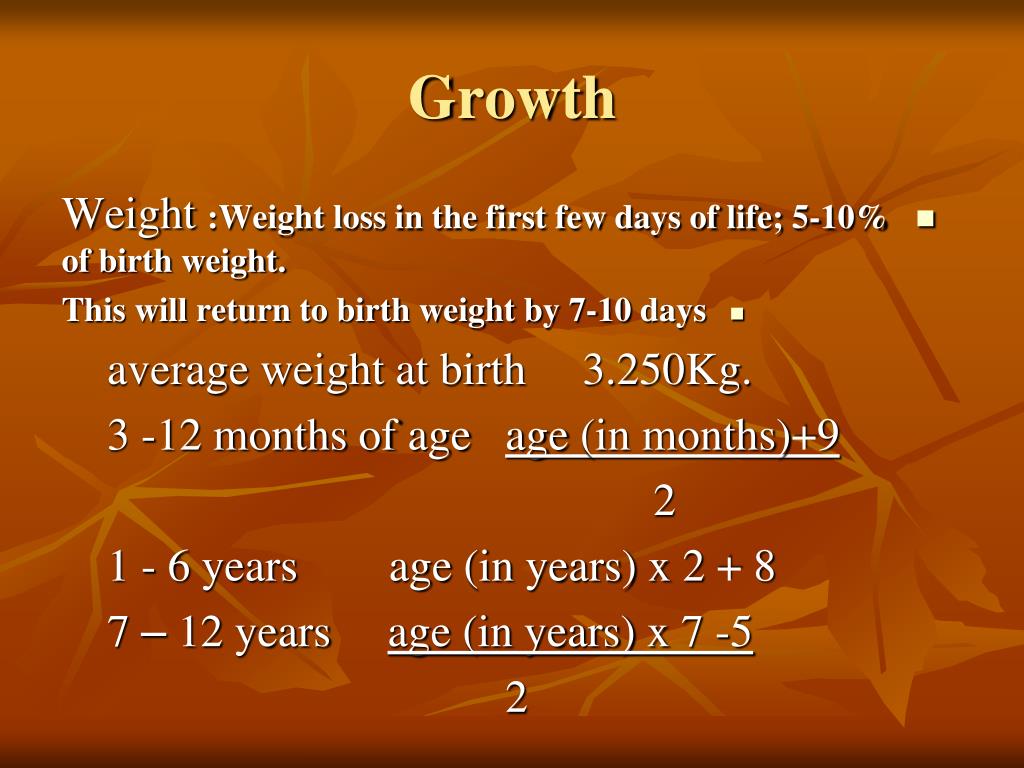 Growth

Weight :Weight loss in the first few days of life; 5-10% of birth weight.

This will return to birth weight by 7-10 days

average weight at birth 3.250Kg.

3 -12 months of age $\frac{\text{age (in months)+9}}{2}$

1 - 6 years age (in years) x 2 + 8

7 – 12 years $\frac{\text{age (in years) x 7 -5}}{2}$